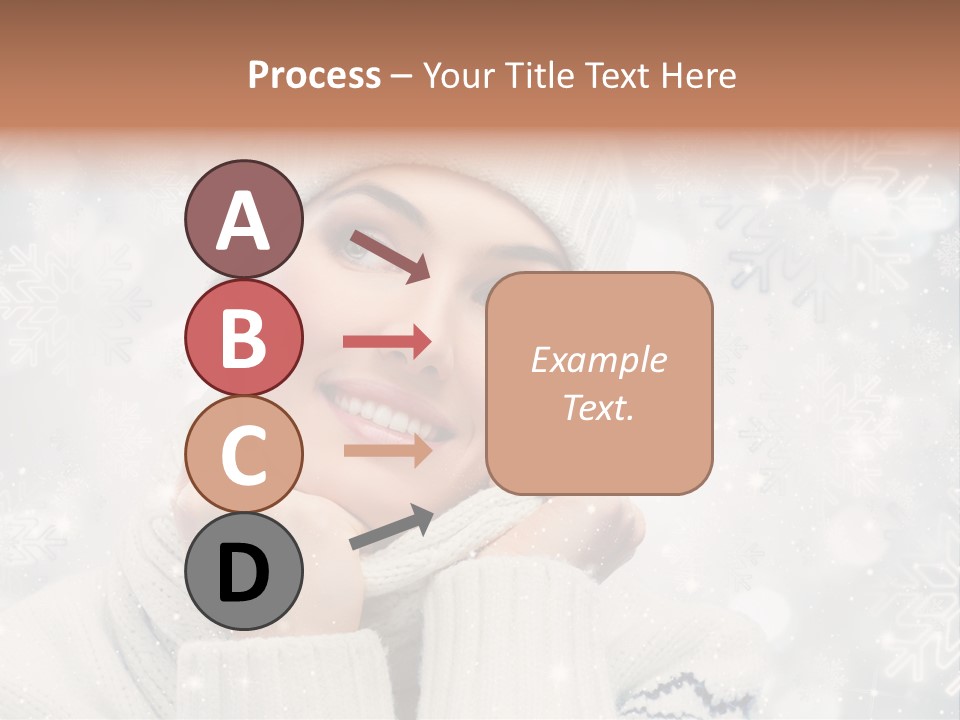 Process – Your Title Text Here

A

B

C

D

Example Text.